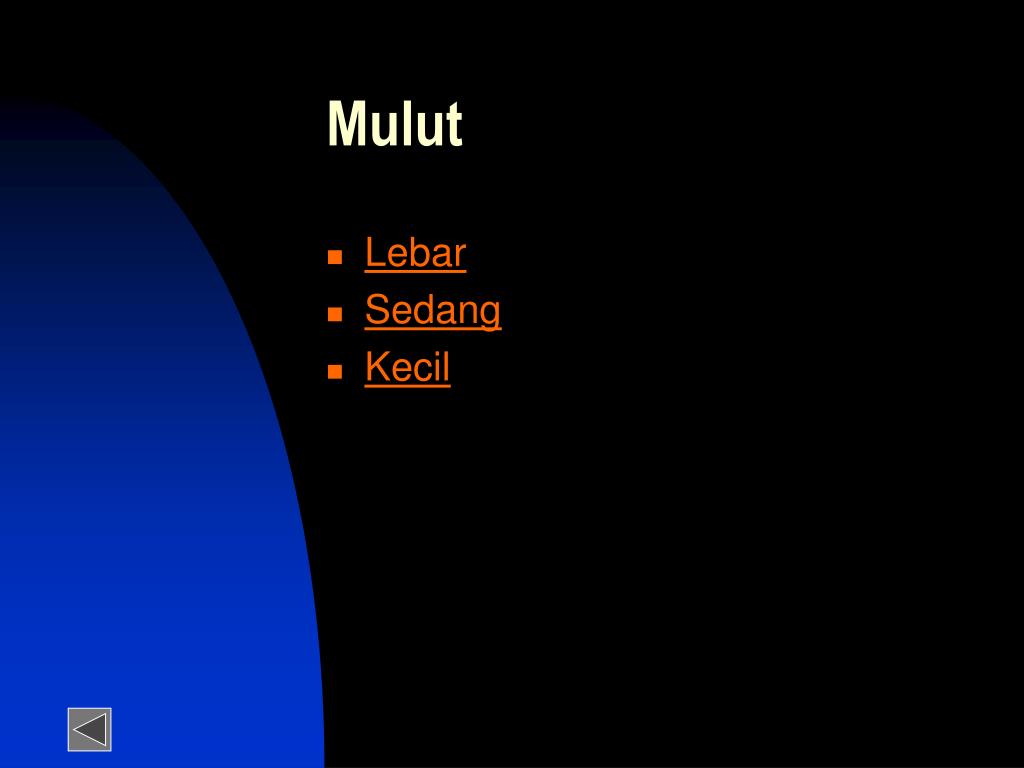 Mulut

- Lebar
- Sedang
- Kecil